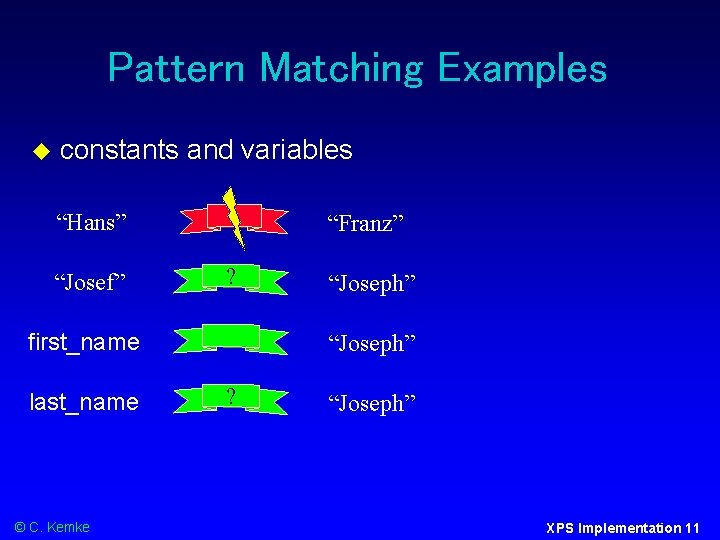 Pattern Matching Examples

constants and variables

“Hans” “Franz”

“Josef” ? “Joseph”

first_name “Joseph”

last_name ? “Joseph”

© C. Kemke

XPS Implementation 11